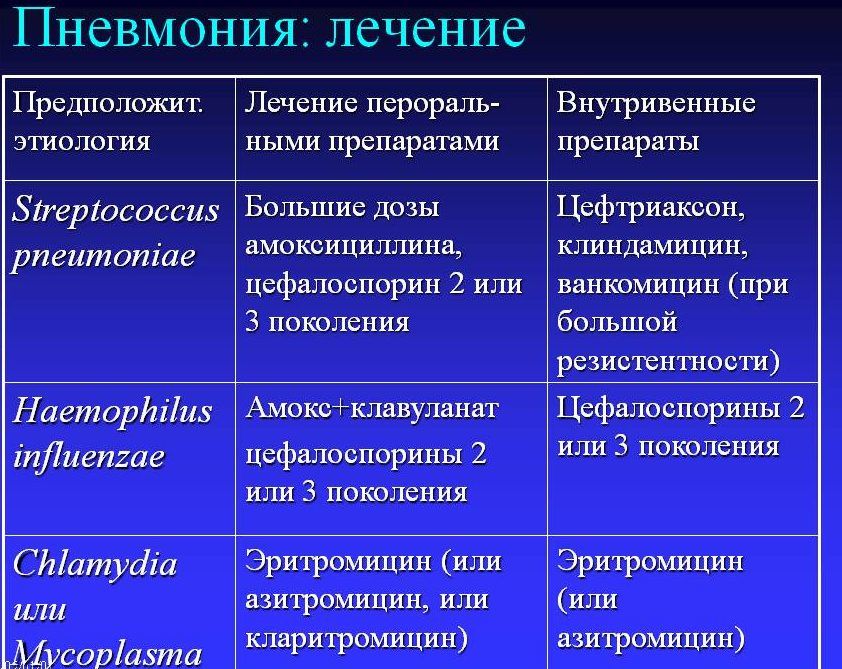 Пневмония: лечение

| Предположит. этиология | Лечение пероральными препаратами | Внутривенные препараты |
|---|---|---|
| Streptococcus pneumoniae | Большие дозы амоксициллина, цефалоспорин 2 или 3 поколения | Цефтриаксон, клиндамицин, ванкомицин (при большой резистентности) |
| Haemophilus influenzae | Амокс+клавуланат цефалоспорины 2 или 3 поколения | Цефалоспорины 2 или 3 поколения |
| Chlamydia или Mycoplasma | Эритромицин (или азитромицин, или кларитромицин) | Эритромицин (или азитромицин) |